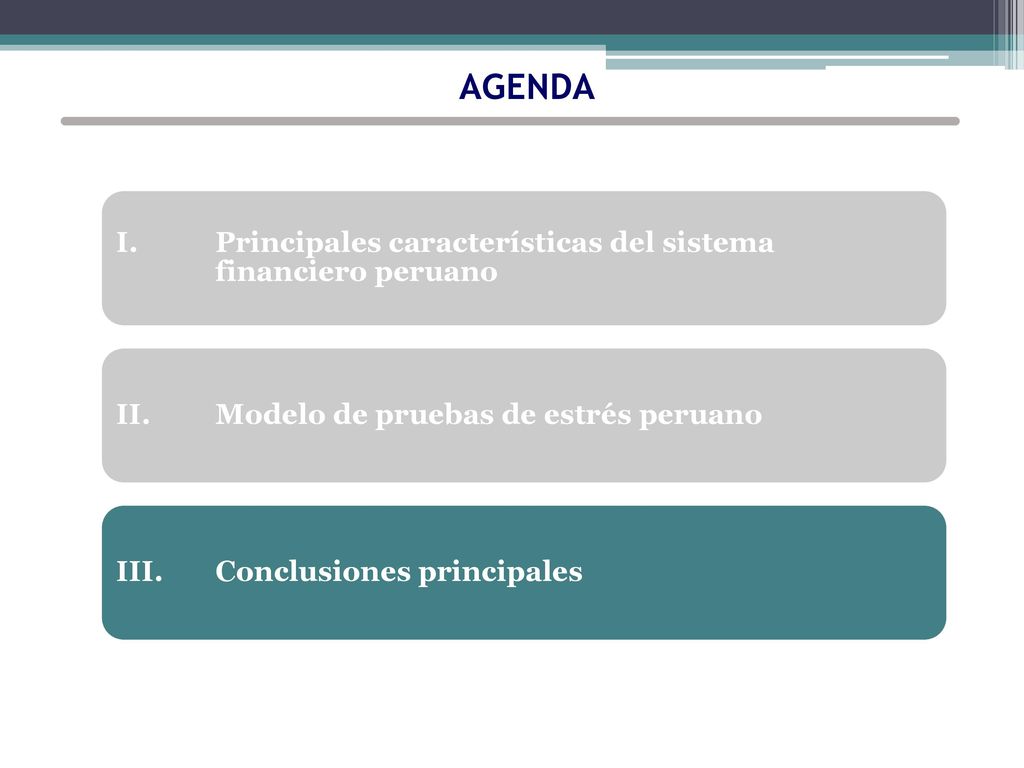 AGENDA

I. Principales características del sistema financiero peruano

II. Modelo de pruebas de estrés peruano

III. Conclusiones principales